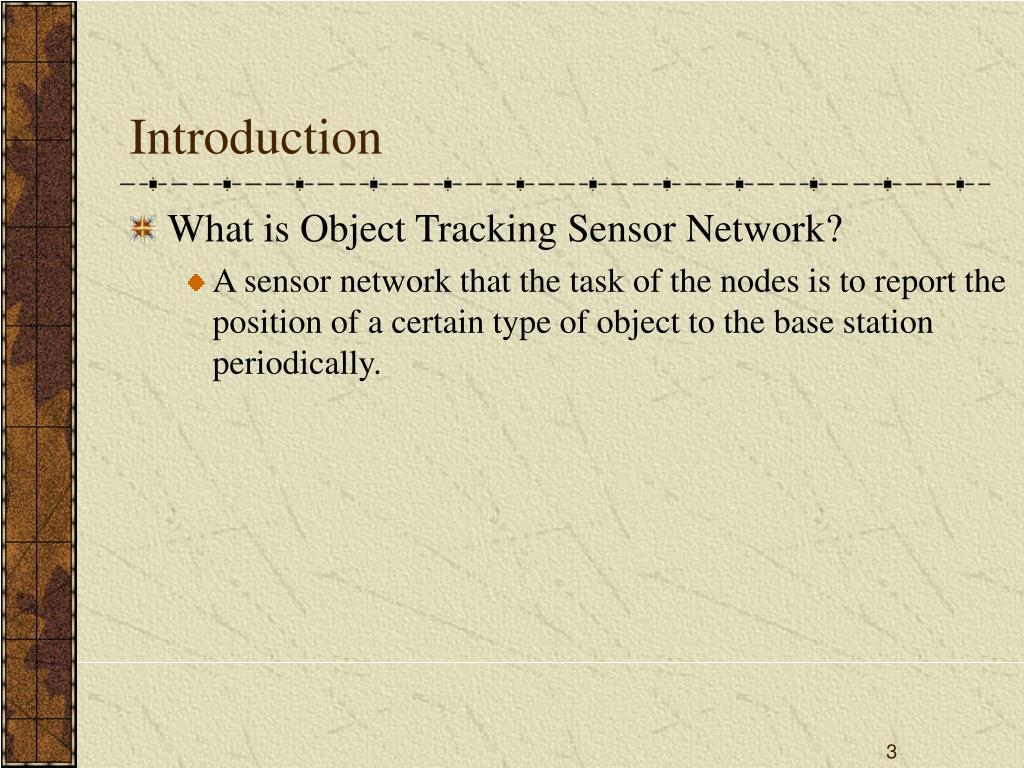 Introduction

What is Object Tracking Sensor Network?

A sensor network that the task of the nodes is to report the position of a certain type of object to the base station periodically.

3